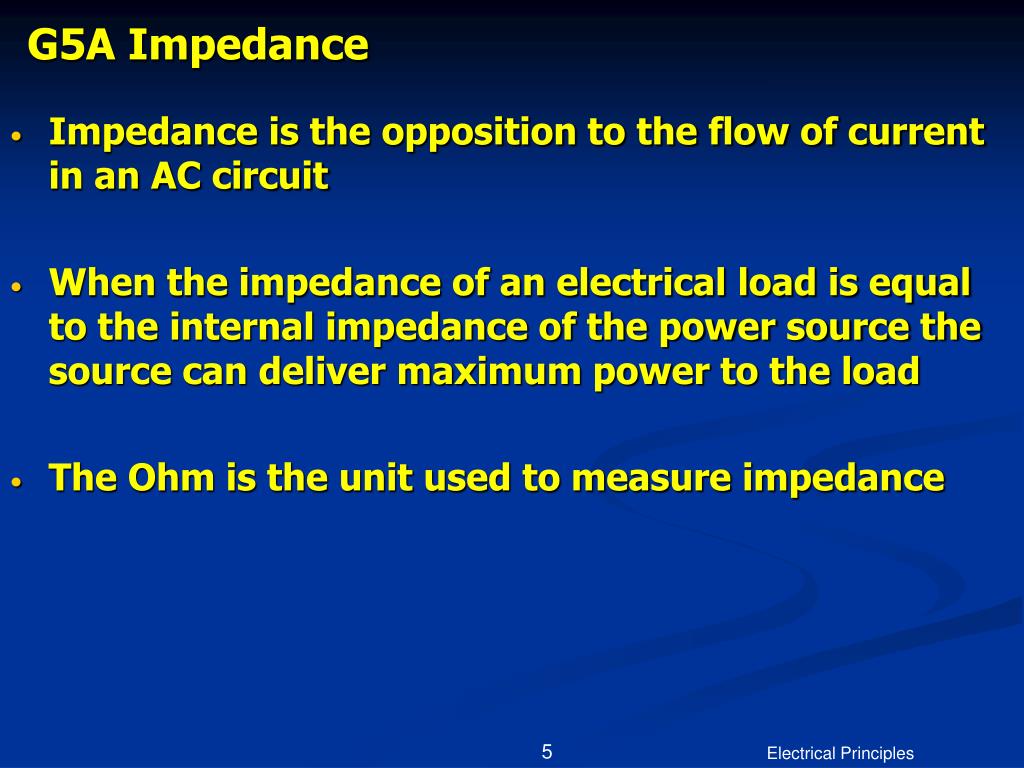 G5A Impedance

• Impedance is the opposition to the flow of current in an AC circuit

• When the impedance of an electrical load is equal to the internal impedance of the power source the source can deliver maximum power to the load

• The Ohm is the unit used to measure impedance

5

Electrical Principles